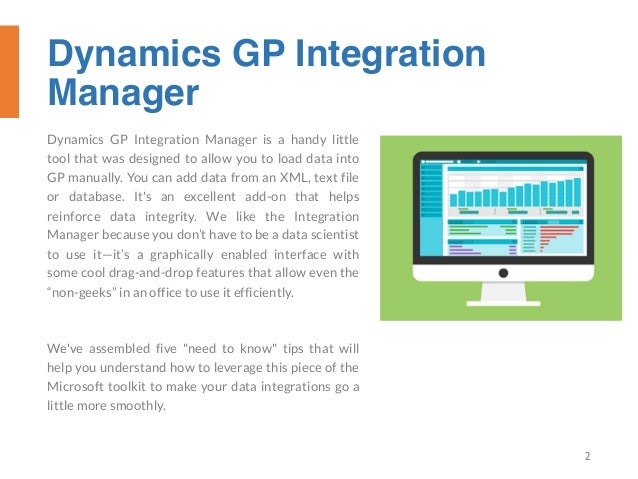 Dynamics GP Integration Manager

Dynamics GP Integration Manager is a handy little tool that was designed to allow you to load data into GP manually. You can add data from an XML, text file or database. It's an excellent add-on that helps reinforce data integrity. We like the Integration Manager because you don't have to be a data scientist to use it—it's a graphically enabled interface with some cool drag-and-drop features that allow even the "non-geeks" in an office to use it efficiently.

We've assembled five "need to know" tips that will help you understand how to leverage this piece of the Microsoft toolkit to make your data integrations go a little more smoothly.

2